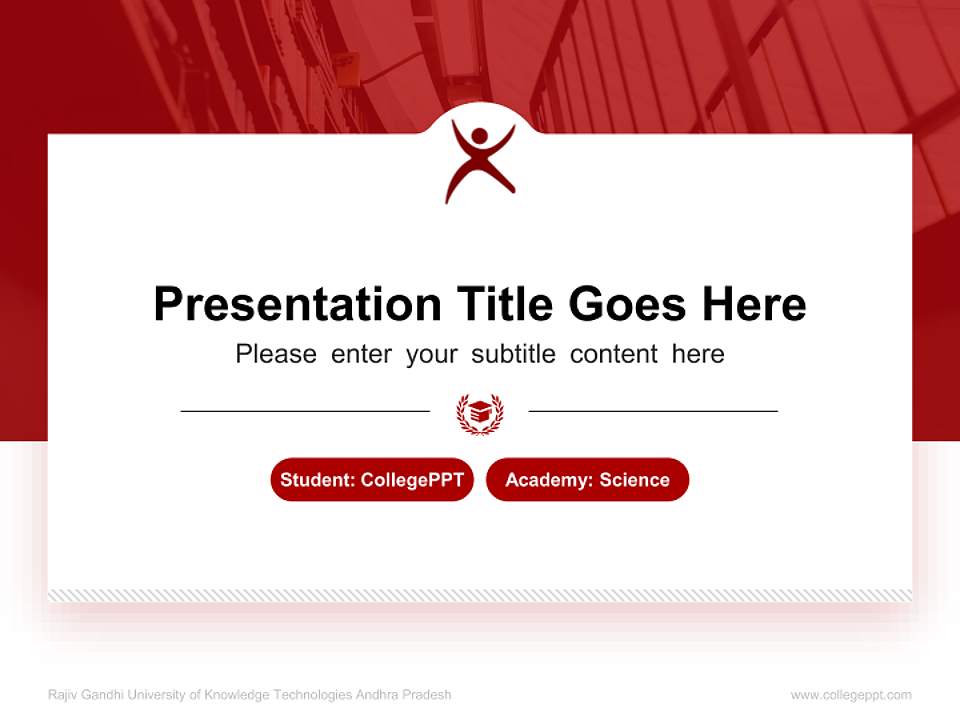 Presentation Title Goes Here

Please enter your subtitle content here

Student: CollegePPT

Academy: Science

Rajiv Gandhi University of Knowledge Technologies Andhra Pradesh

www.collegeppt.com